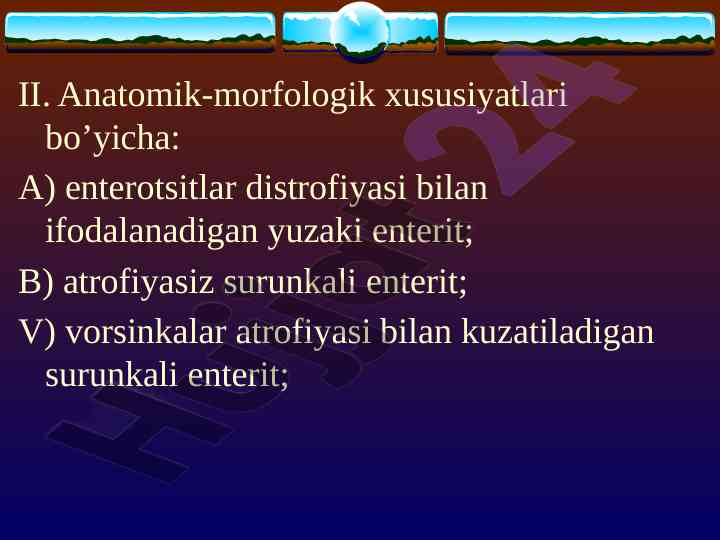 II. Anatomik-morfologik xususiyatlari bo’yicha:

A) enterotsitlar distrofiyasi bilan ifodalanadigan yuzaki enterit;

B) atrofiyasiz surunkali enterit;

V) vorsinkalar atrofiyasi bilan kuzatiladigan surunkali enterit;

Hujjat24